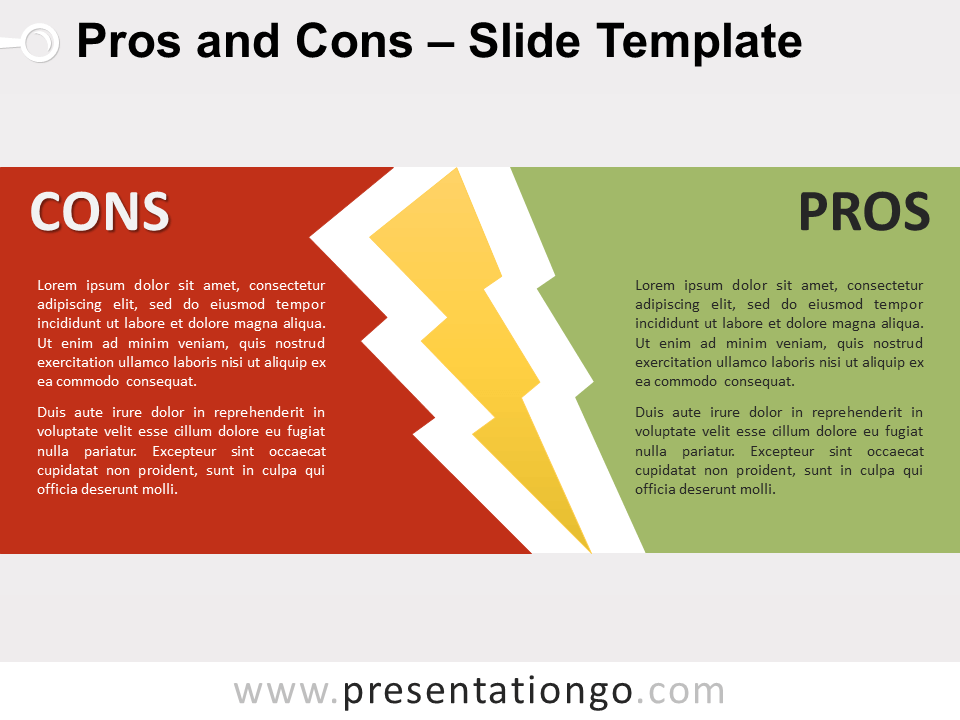 Pros and Cons – Slide Template

CONS

Lorem ipsum dolor sit amet, consectetur adipiscing elit, sed do eiusmod tempor incididunt ut labore et dolore magna aliqua. Ut enim ad minim veniam, quis nostrud exercitation ullamco laboris nisi ut aliquip ex ea commodo consequat.

Duis aute irure dolor in reprehenderit in voluptate velit esse cillum dolore eu fugiat nulla pariatur. Excepteur sint occaecat cupidatat non proident, sunt in culpa qui officia deserunt molli.

PROS

Lorem ipsum dolor sit amet, consectetur adipiscing elit, sed do eiusmod tempor incididunt ut labore et dolore magna aliqua. Ut enim ad minim veniam, quis nostrud exercitation ullamco laboris nisi ut aliquip ex ea commodo consequat.

Duis aute irure dolor in reprehenderit in voluptate velit esse cillum dolore eu fugiat nulla pariatur. Excepteur sint occaecat cupidatat non proident, sunt in culpa qui officia deserunt molli.

www.presentationgo.com